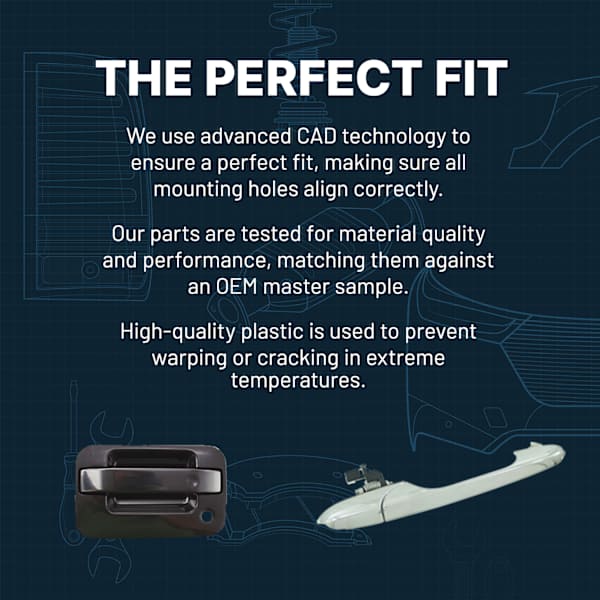 THE PERFECT FIT

We use advanced CAD technology to ensure a perfect fit, making sure all mounting holes align correctly.

Our parts are tested for material quality and performance, matching them against an OEM master sample.

High-quality plastic is used to prevent warping or cracking in extreme temperatures.